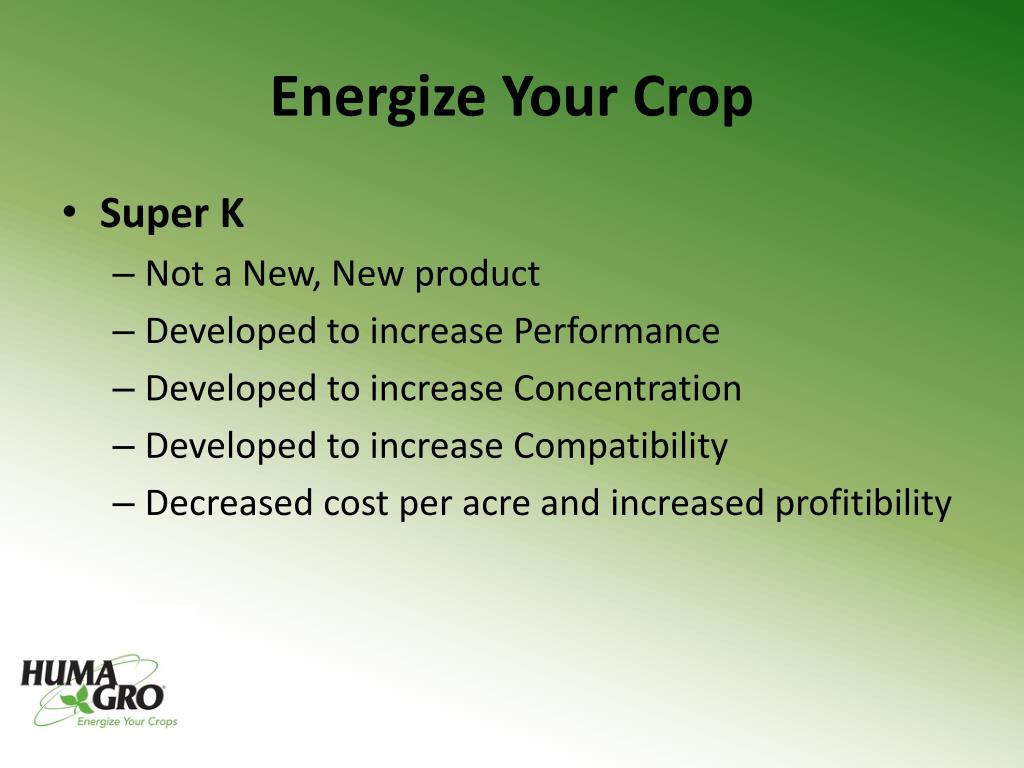 Energize Your Crop

• Super K
– Not a New, New product
– Developed to increase Performance
– Developed to increase Concentration
– Developed to increase Compatibility
– Decreased cost per acre and increased profitibility

HUMA GRO®
Energize Your Crops